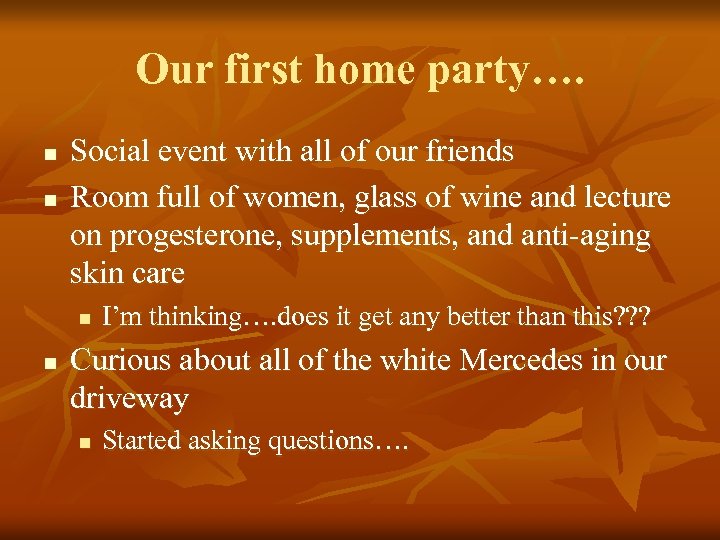 Our first home party….

- Social event with all of our friends
- Room full of women, glass of wine and lecture on progesterone, supplements, and anti-aging skin care
  - I'm thinking….does it get any better than this???
- Curious about all of the white Mercedes in our driveway
  - Started asking questions….